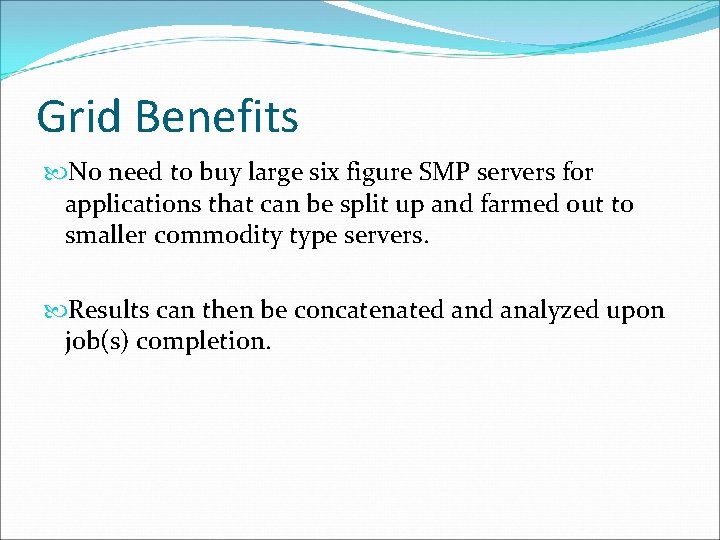 Grid Benefits

No need to buy large six figure SMP servers for applications that can be split up and farmed out to smaller commodity type servers.

Results can then be concatenated and analyzed upon job(s) completion.